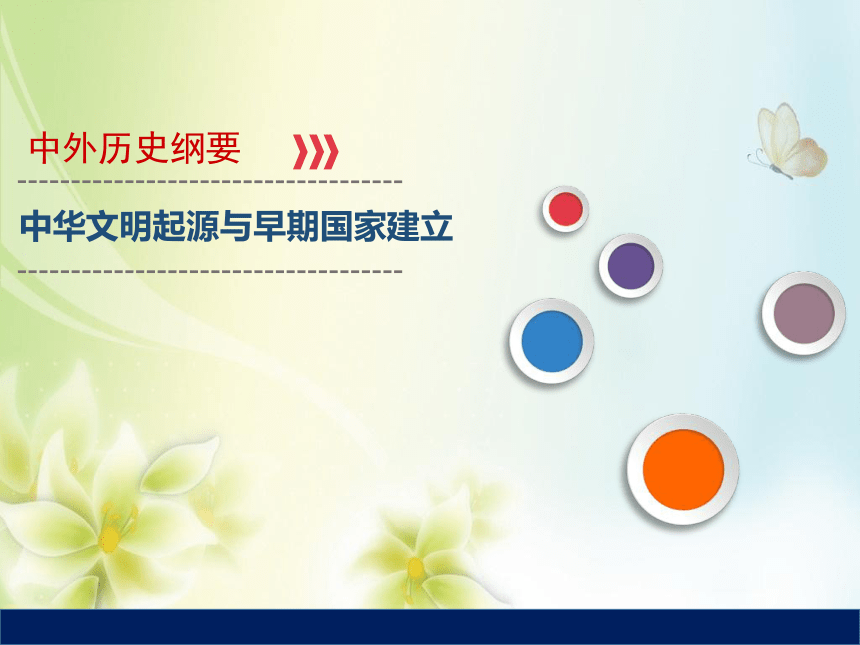 中外历史纲要

中华文明起源与早期国家建立